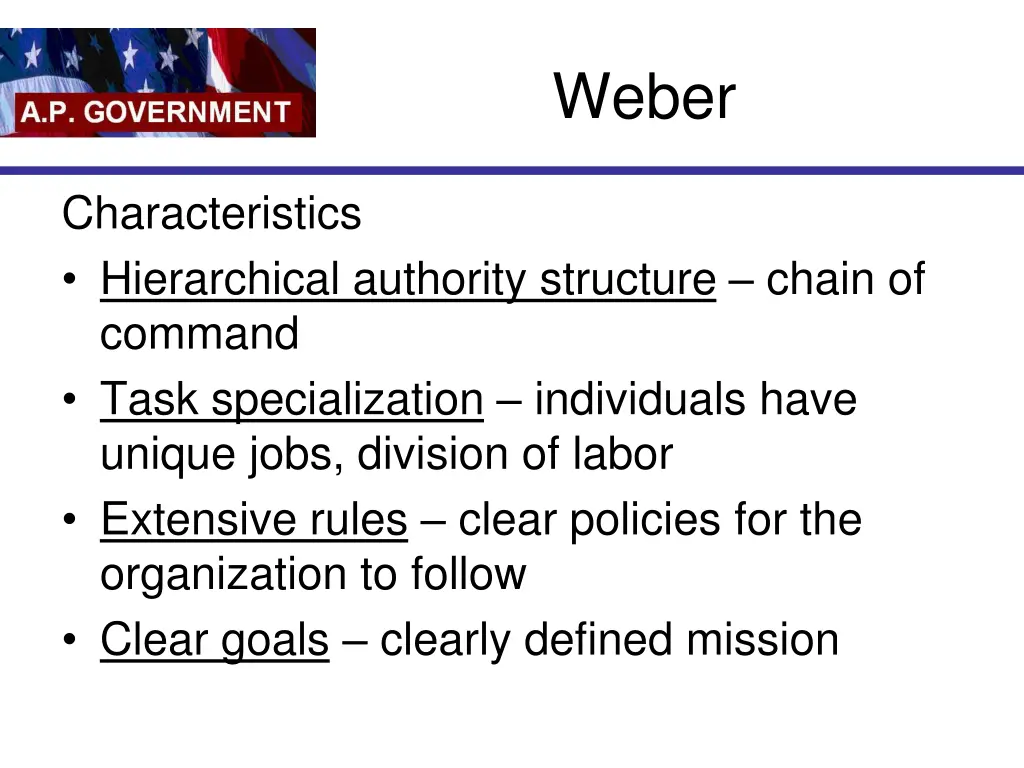 A.P. GOVERNMENT

Weber

Characteristics
• Hierarchical authority structure – chain of command
• Task specialization – individuals have unique jobs, division of labor
• Extensive rules – clear policies for the organization to follow
• Clear goals – clearly defined mission